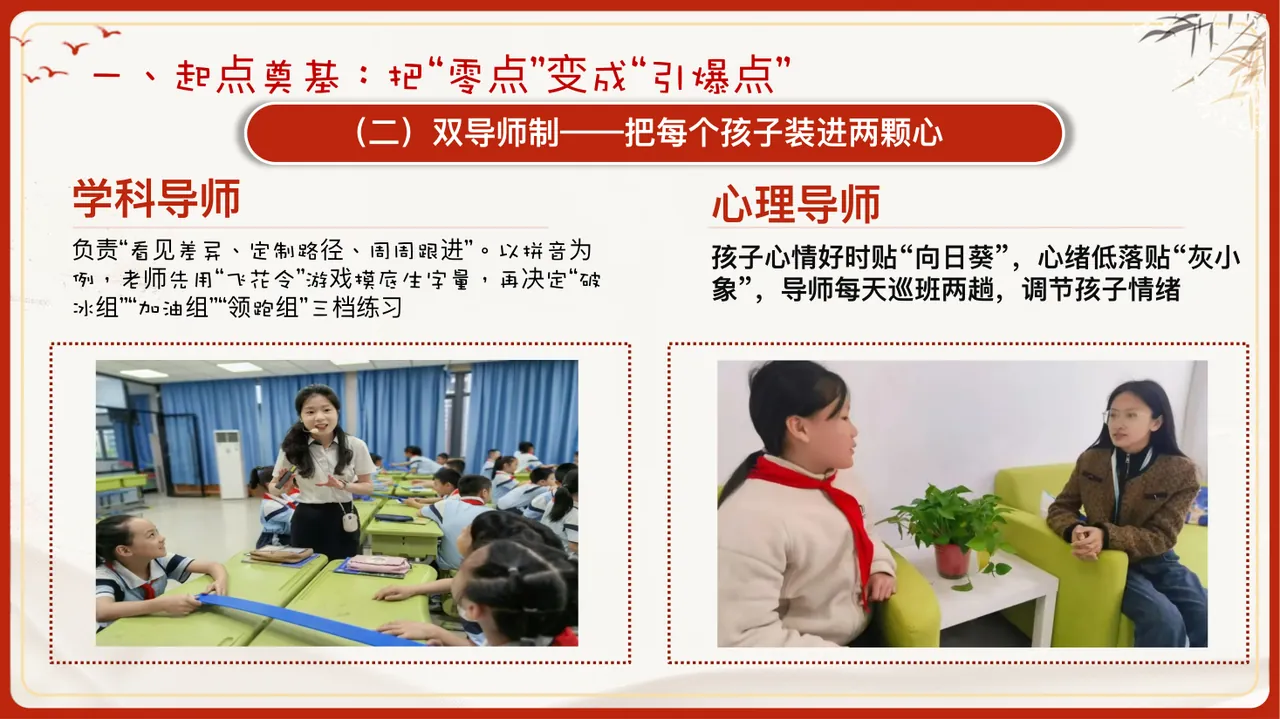 一、起点奠基：把“零点”变成“引爆点”

（二）双导师制——把每个孩子装进两颗心

学科导师

负责“看见差异、定制路径、周周跟进”。以拼音为例，老师先用“飞花令”游戏摸底生字量，再决定“破冰组”“加油组”“领跑组”三档练习

心理导师

孩子心情好时贴“向日葵”，心绪低落贴“灰小象”，导师每天巡班两趟，调节孩子情绪